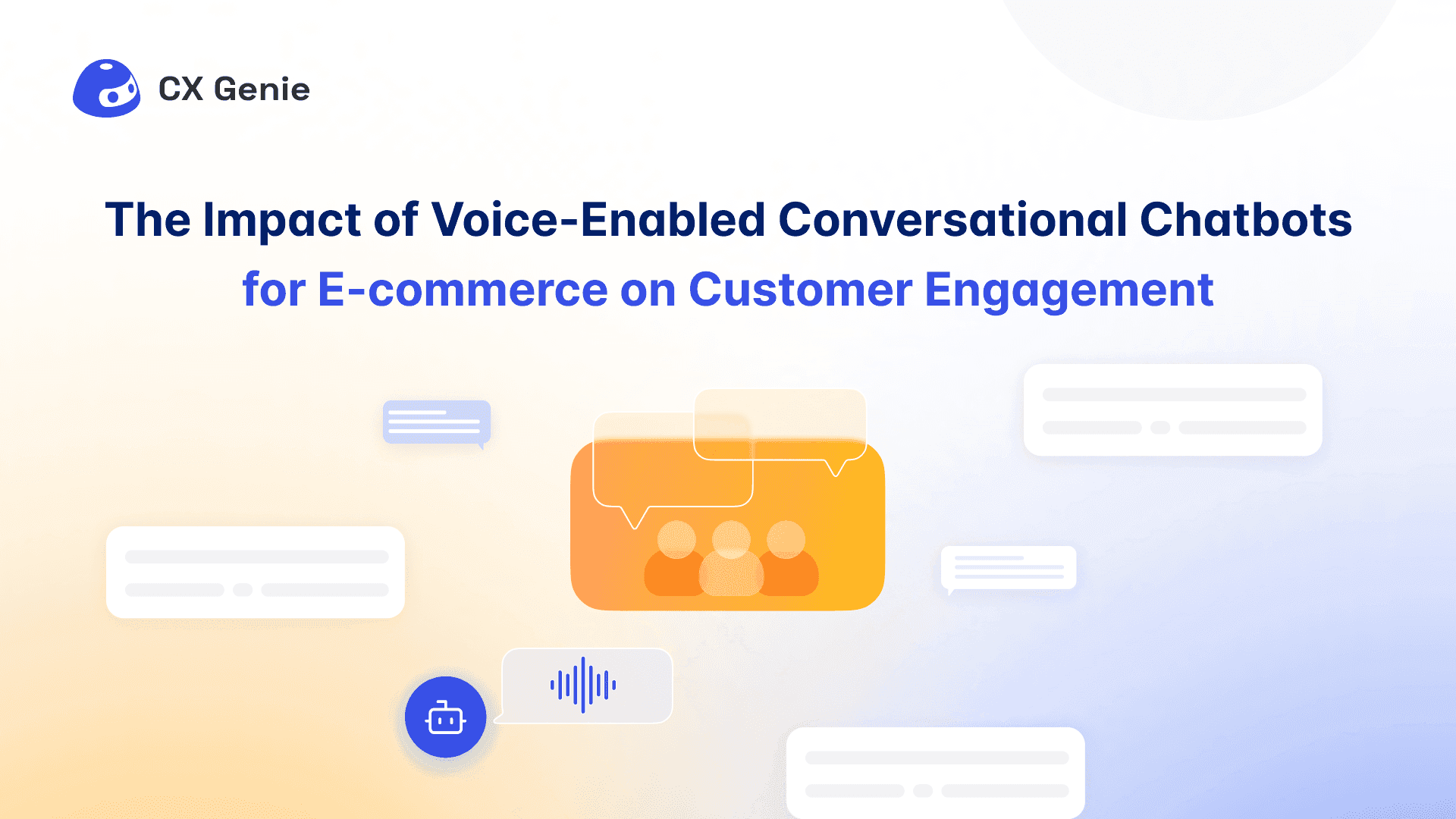 CX Genie

The Impact of Voice-Enabled Conversational Chatbots for E-commerce on Customer Engagement